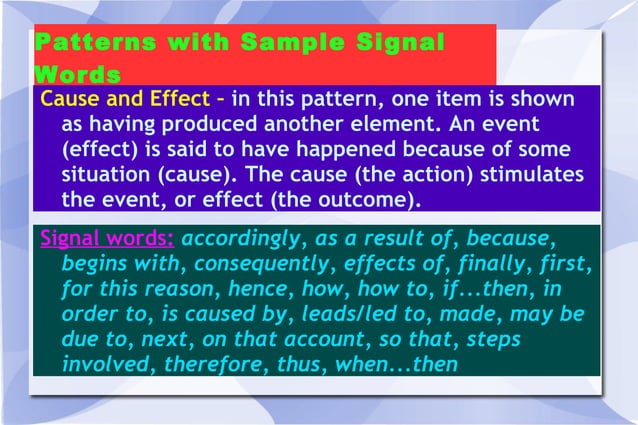 Patterns with Sample Signal Words

Cause and Effect – in this pattern, one item is shown as having produced another element. An event (effect) is said to have happened because of some situation (cause). The cause (the action) stimulates the event, or effect (the outcome).

Signal words: accordingly, as a result of, because, begins with, consequently, effects of, finally, first, for this reason, hence, how, how to, if...then, in order to, is caused by, leads/led to, made, may be due to, next, on that account, so that, steps involved, therefore, thus, when...then